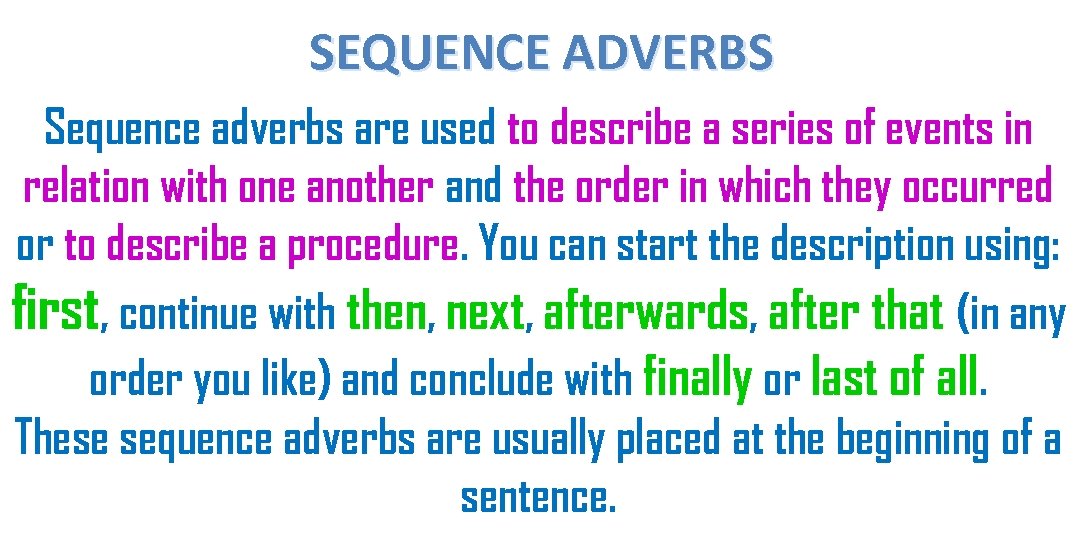 SEQUENCE ADVERBS

Sequence adverbs are used to describe a series of events in relation with one another and the order in which they occurred or to describe a procedure. You can start the description using: first, continue with then, next, afterwards, after that (in any order you like) and conclude with finally or last of all.

These sequence adverbs are usually placed at the beginning of a sentence.